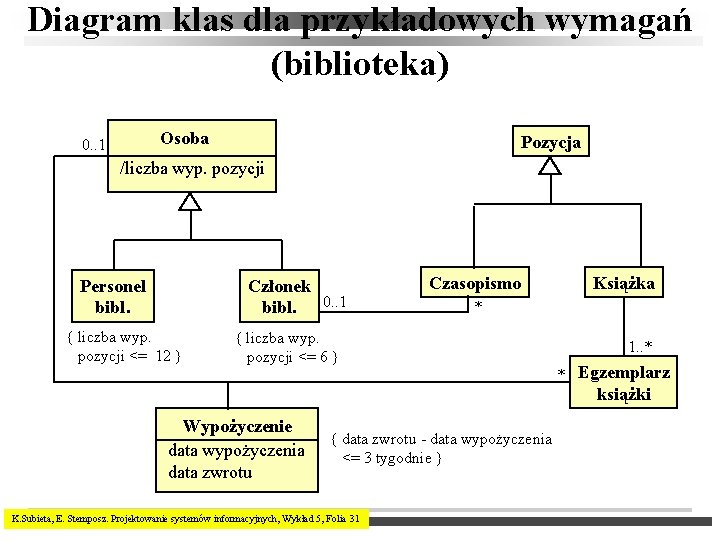 Diagram klas dla przykładowych wymagań (biblioteka)

0..1

Osoba

/liczba wyp. pozycji

Pozycja

Personel bibl.

Członek bibl.

0..1

Czasopismo

*

Książka

{ liczba wyp. pozycji <= 12 }

{ liczba wyp. pozycji <= 6 }

1..*

*

Egzemplarz książki

Wypożyczenie

data wypożyczenia

data zwrotu

{ data zwrotu - data wypożyczenia <= 3 tygodnie }

K.Subieta, E. Stemposz. Projektowanie systemów informacyjnych, Wykład 5, Folia 31